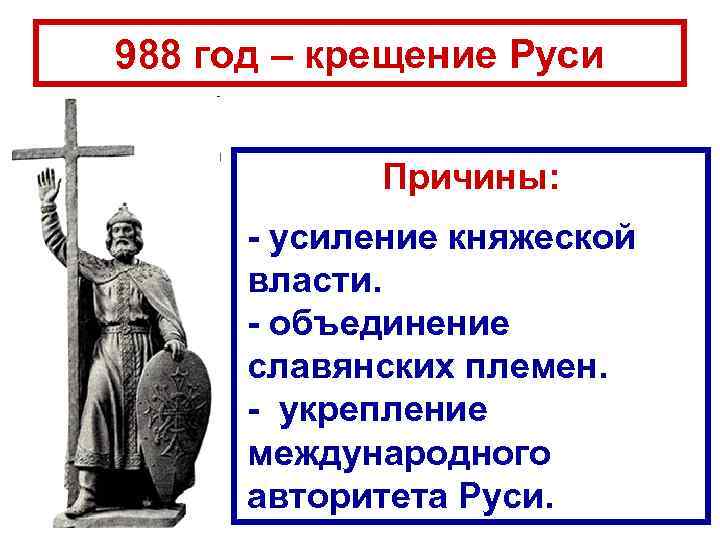 988 год – крещение Руси

Причины:

- усиление княжеской власти.
- объединение славянских племен.
- укрепление международного авторитета Руси.